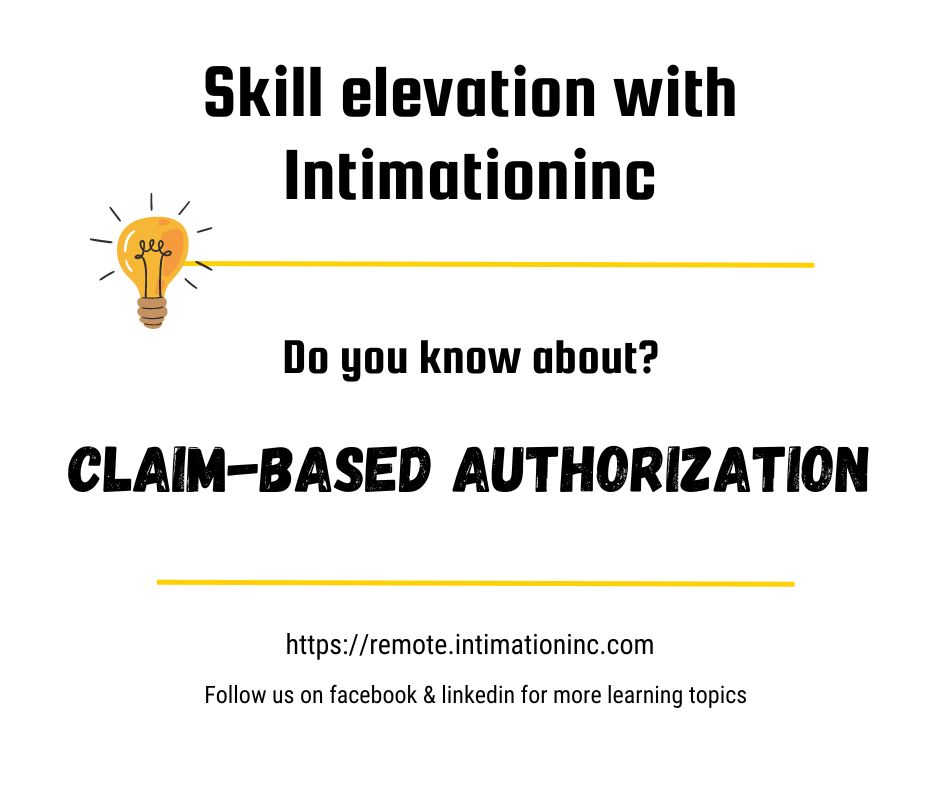 Skill elevation with Intimationinc

Do you know about?

CLAIM-BASED AUTHORIZATION

https://remote.intimationinc.com

Follow us on facebook & linkedin for more learning topics